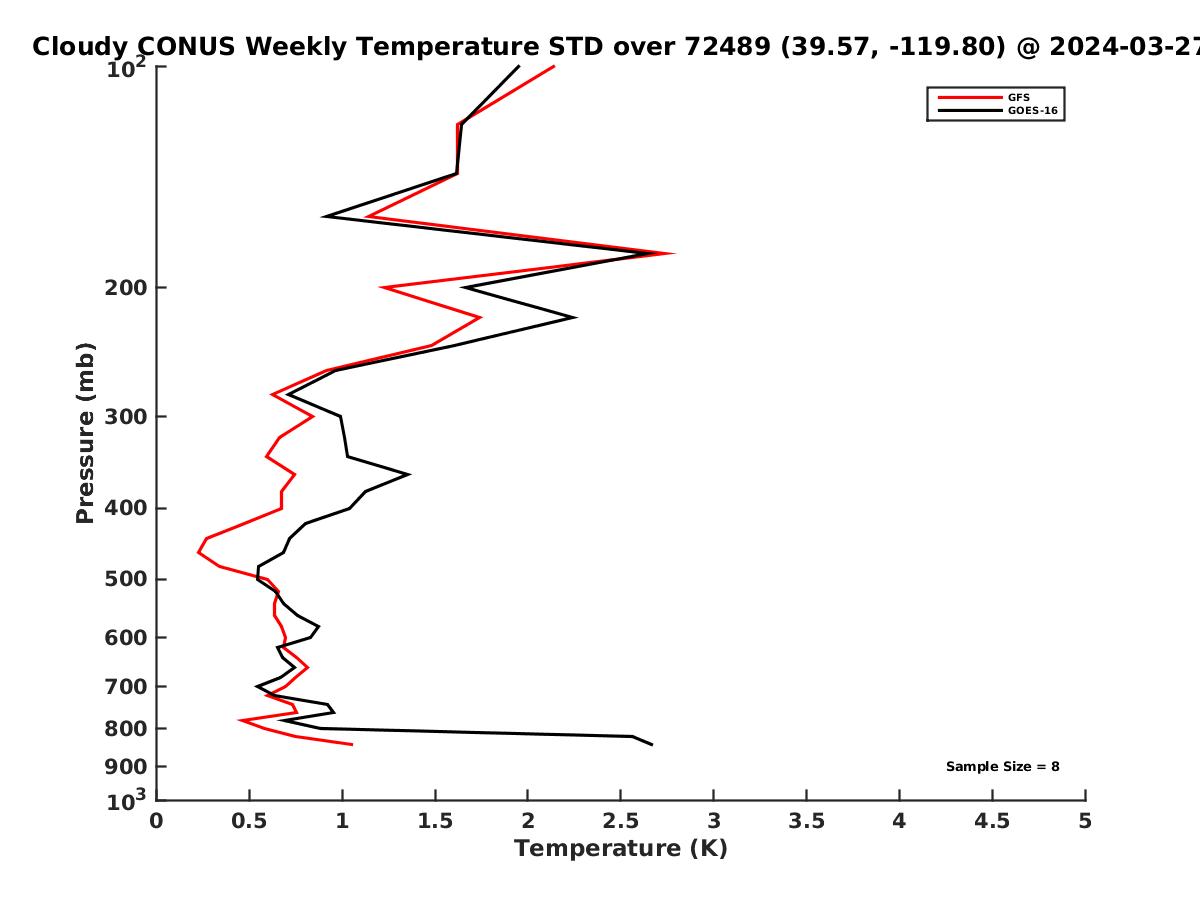 Cloudy CONUS Weekly Temperature STD over 72489 (39.57, -119.80) @ 2024-03-27

GFS
GOES-16

Pressure (mb)

$10^2$
200
300
400
500
600
700
800
900
$10^3$

Sample Size = 8

0
0.5
1
1.5
2
2.5
3
3.5
4
4.5
5
Temperature (K)